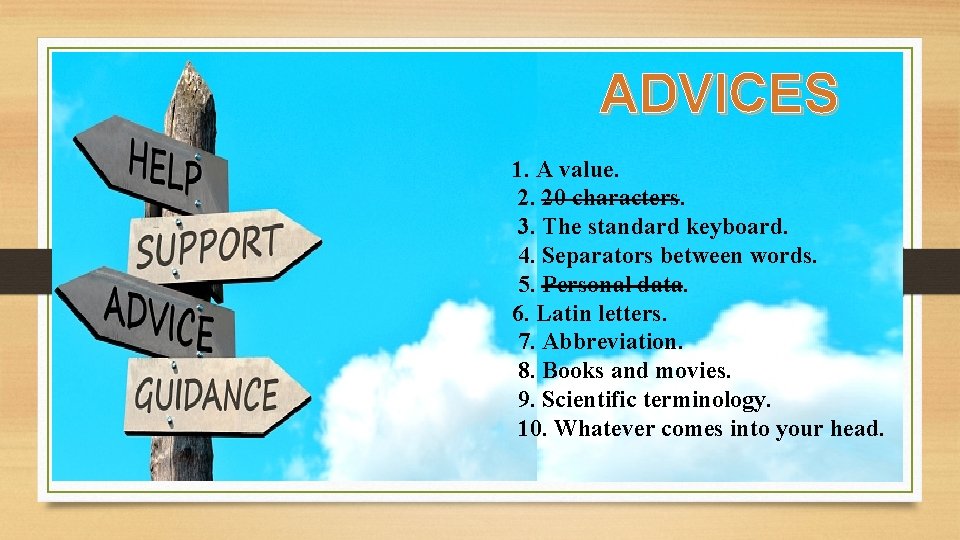 HELP

SUPPORT

ADVICE

GUIDANCE

ADVICES

1. A value.
2. ~~20 characters~~.
3. The standard keyboard.
4. Separators between words.
5. ~~Personal data~~.
6. Latin letters.
7. Abbreviation.
8. Books and movies.
9. Scientific terminology.
10. Whatever comes into your head.